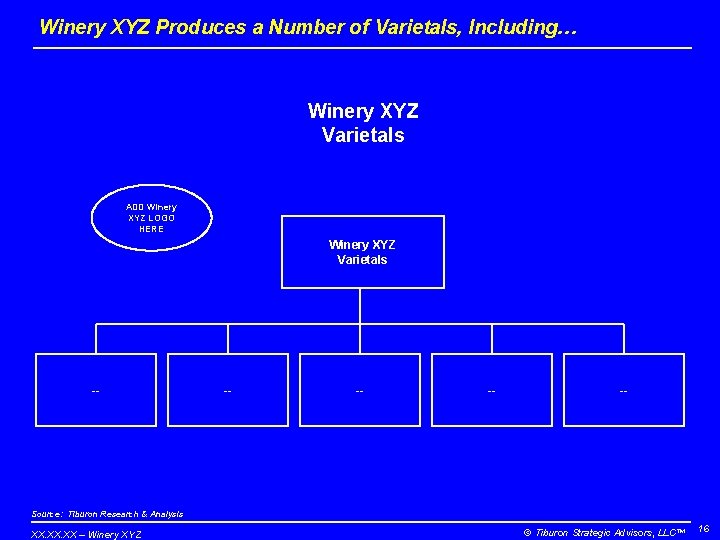 Winery XYZ Produces a Number of Varietals, Including…

Winery XYZ Varietals

ADD Winery XYZ LOGO HERE

Winery XYZ Varietals

--

--

--

--

--

Source: Tiburon Research & Analysis

XX.XX.XX – Winery XYZ

© Tiburon Strategic Advisors, LLC™ 16